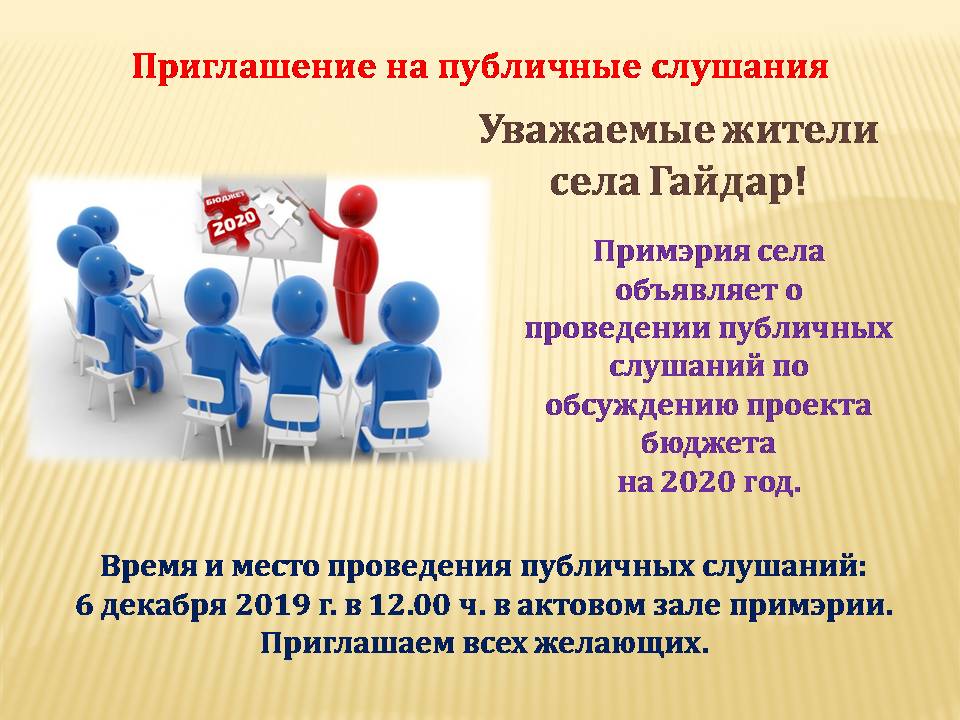 Приглашение на публичные слушания

Уважаемые жители села Гайдар!

БЮДЖЕТ 2020

Примэрия села объявляет о проведении публичных слушаний по обсуждению проекта бюджета на 2020 год.

Время и место проведения публичных слушаний:
6 декабря 2019 г. в 12.00 ч. в актовом зале примэрии.
Приглашаем всех желающих.